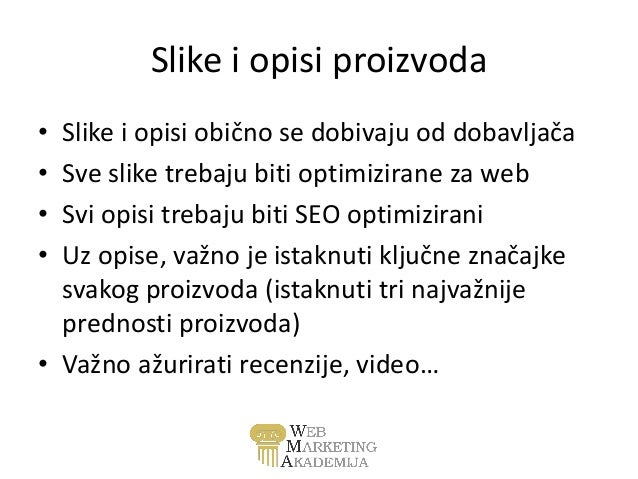 Slike i opisi proizvoda

• Slike i opisi obično se dobivaju od dobavljača
• Sve slike trebaju biti optimizirane za web
• Svi opisi trebaju biti SEO optimizirani
• Uz opise, važno je istaknuti ključne značajke svakog proizvoda (istaknuti tri najvažnije prednosti proizvoda)
• Važno ažurirati recenzije, video…

WEB
MARKETING
AKADEMIJA